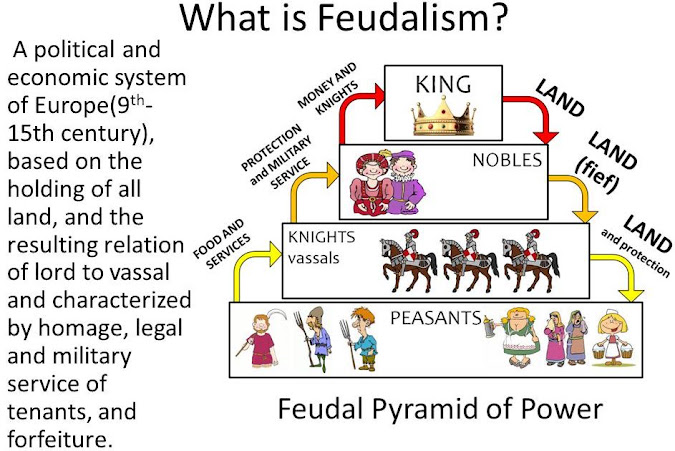 What is Feudalism?

A political and economic system of Europe($9^{th}$-15th century), based on the holding of all land, and the resulting relation of lord to vassal and characterized by homage, legal and military service of tenants, and forfeiture.

MONEY AND KNIGHTS

KING

LAND

PROTECTION and MILITARY SERVICE

NOBLES

LAND (fief)

FOOD AND SERVICES

KNIGHTS vassals

LAND and protection

PEASANTS

Feudal Pyramid of Power